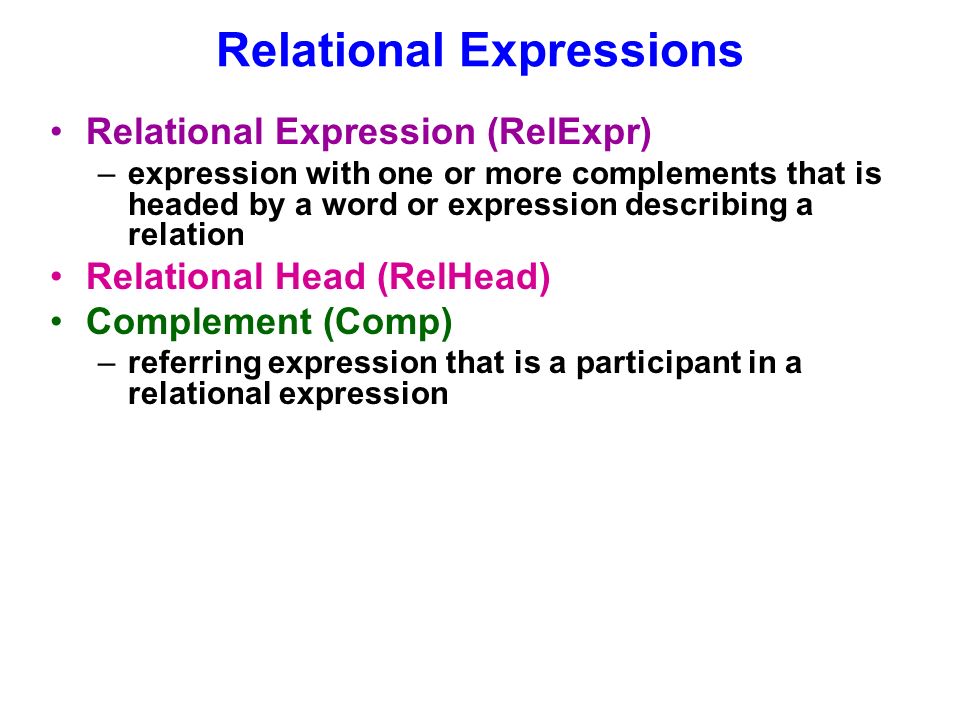 Relational Expressions

• Relational Expression (RelExpr)
– expression with one or more complements that is headed by a word or expression describing a relation
• Relational Head (RelHead)
• Complement (Comp)
– referring expression that is a participant in a relational expression